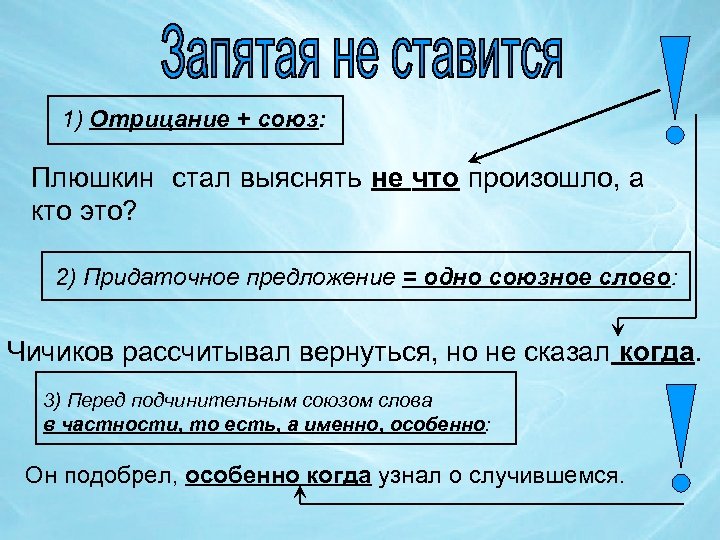 Запятая не ставится

1) Отрицание + союз:

Плюшкин стал выяснять не что произошло, а кто это?

2) Придаточное предложение = одно союзное слово:

Чичиков рассчитывал вернуться, но не сказал когда.

3) Перед подчинительным союзом слова в частности, то есть, а именно, особенно:

Он подобрел, особенно когда узнал о случившемся.